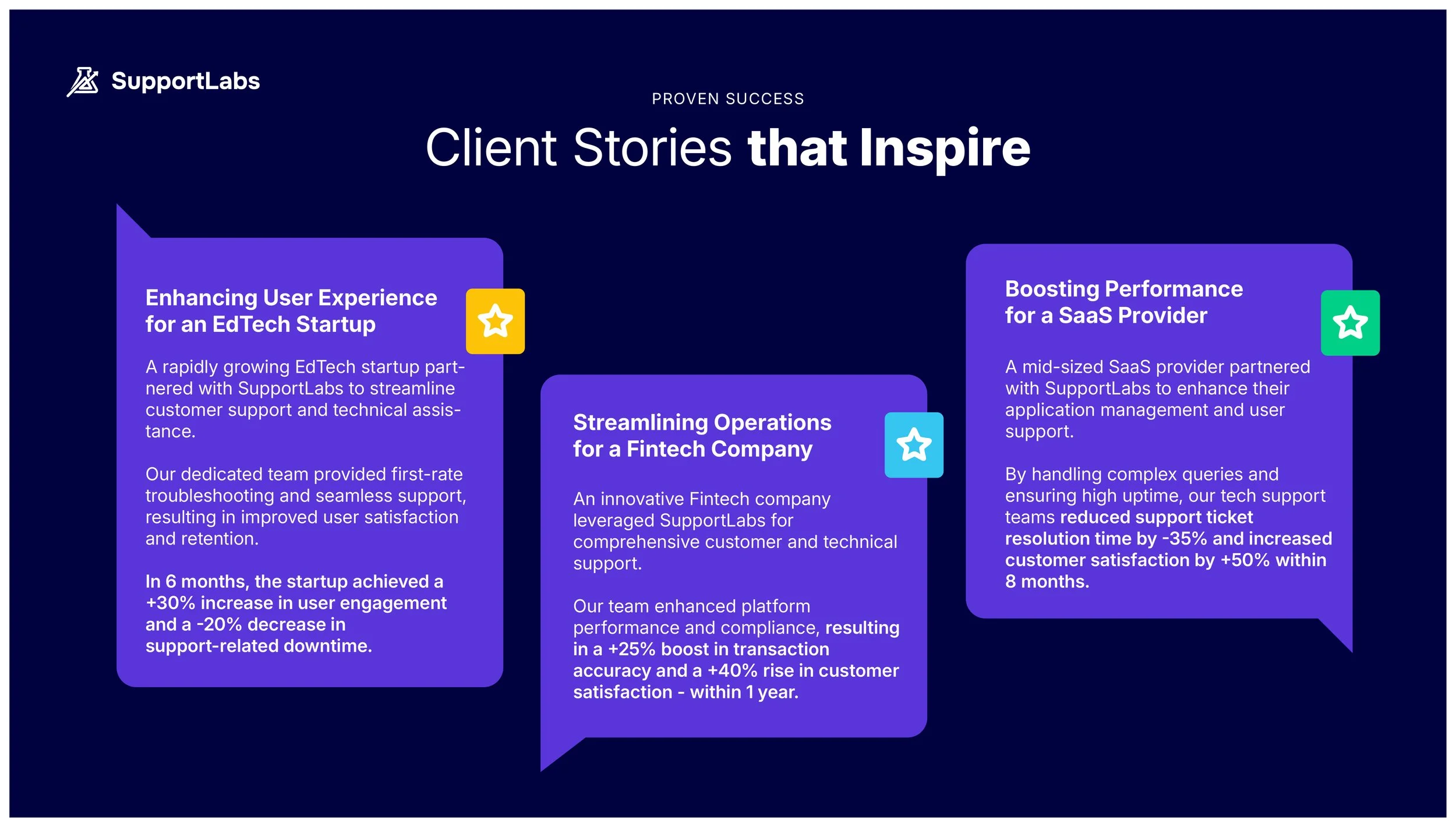 SupportLabs

PROVEN SUCCESS

Client Stories that Inspire

Enhancing User Experience for an EdTech Startup

A rapidly growing EdTech startup partnered with SupportLabs to streamline customer support and technical assistance.

Our dedicated team provided first-rate troubleshooting and seamless support, resulting in improved user satisfaction and retention.

In 6 months, the startup achieved a +30% increase in user engagement and a -20% decrease in support-related downtime.

Streamlining Operations for a Fintech Company

An innovative Fintech company leveraged SupportLabs for comprehensive customer and technical support.

Our team enhanced platform performance and compliance, resulting in a +25% boost in transaction accuracy and a +40% rise in customer satisfaction - within 1 year.

Boosting Performance for a SaaS Provider

A mid-sized SaaS provider partnered with SupportLabs to enhance their application management and user support.

By handling complex queries and ensuring high uptime, our tech support teams reduced support ticket resolution time by -35% and increased customer satisfaction by +50% within 8 months.